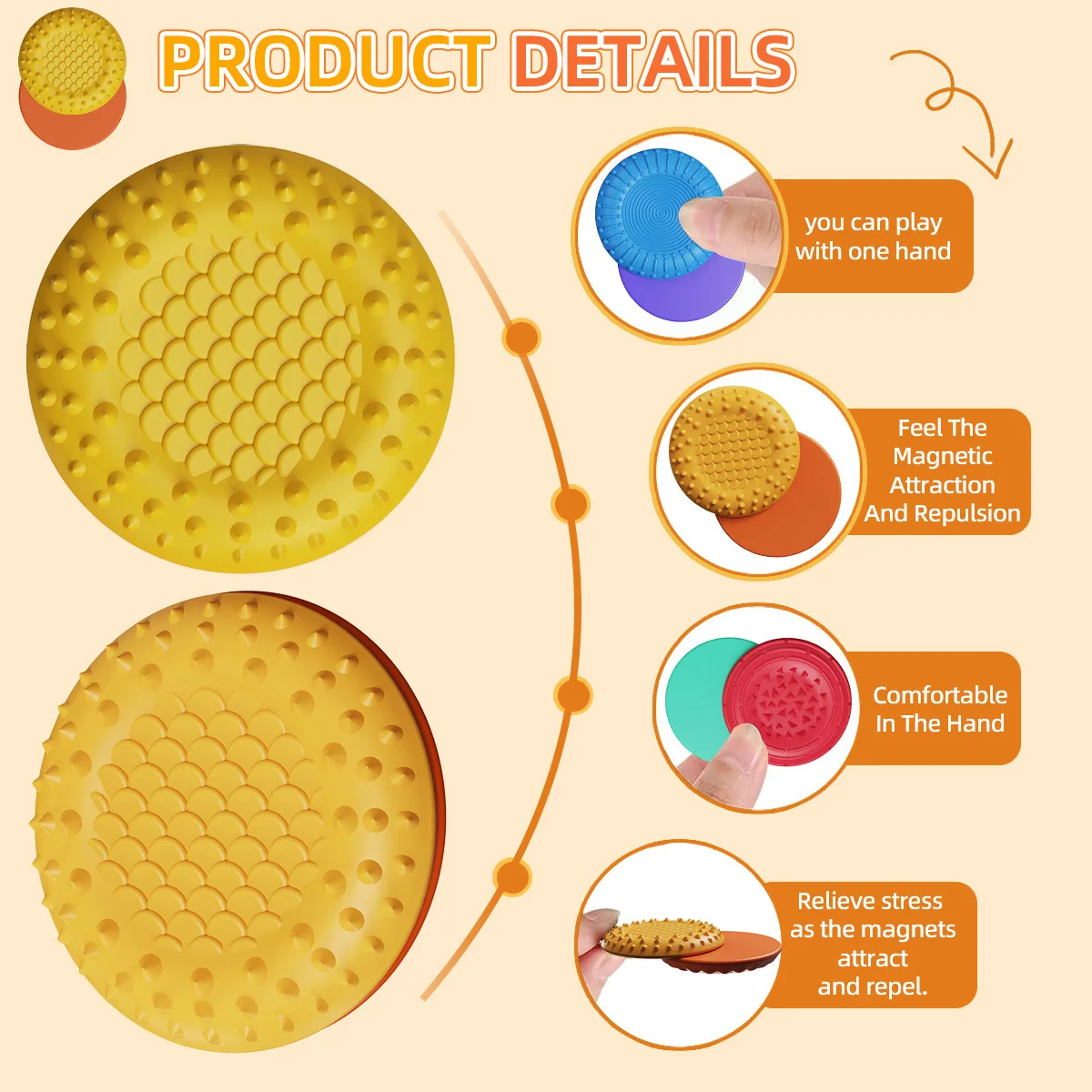 PRODUCT DETAILS

you can play with one hand

Feel The Magnetic Attraction And Repulsion

Comfortable In The Hand

Relieve stress as the magnets attract and repel.